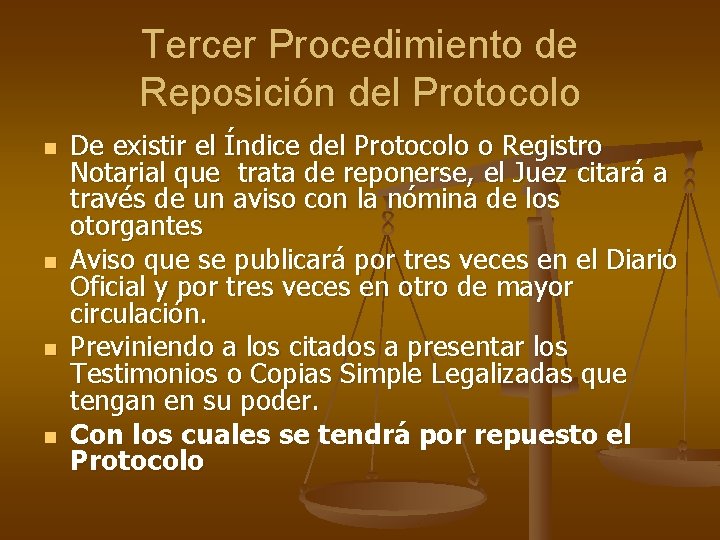 Tercer Procedimiento de Reposición del Protocolo

• De existir el Índice del Protocolo o Registro Notarial que trata de reponerse, el Juez citará a través de un aviso con la nómina de los otorgantes
• Aviso que se publicará por tres veces en el Diario Oficial y por tres veces en otro de mayor circulación.
• Previniendo a los citados a presentar los Testimonios o Copias Simple Legalizadas que tengan en su poder.
• Con los cuales se tendrá por repuesto el Protocolo